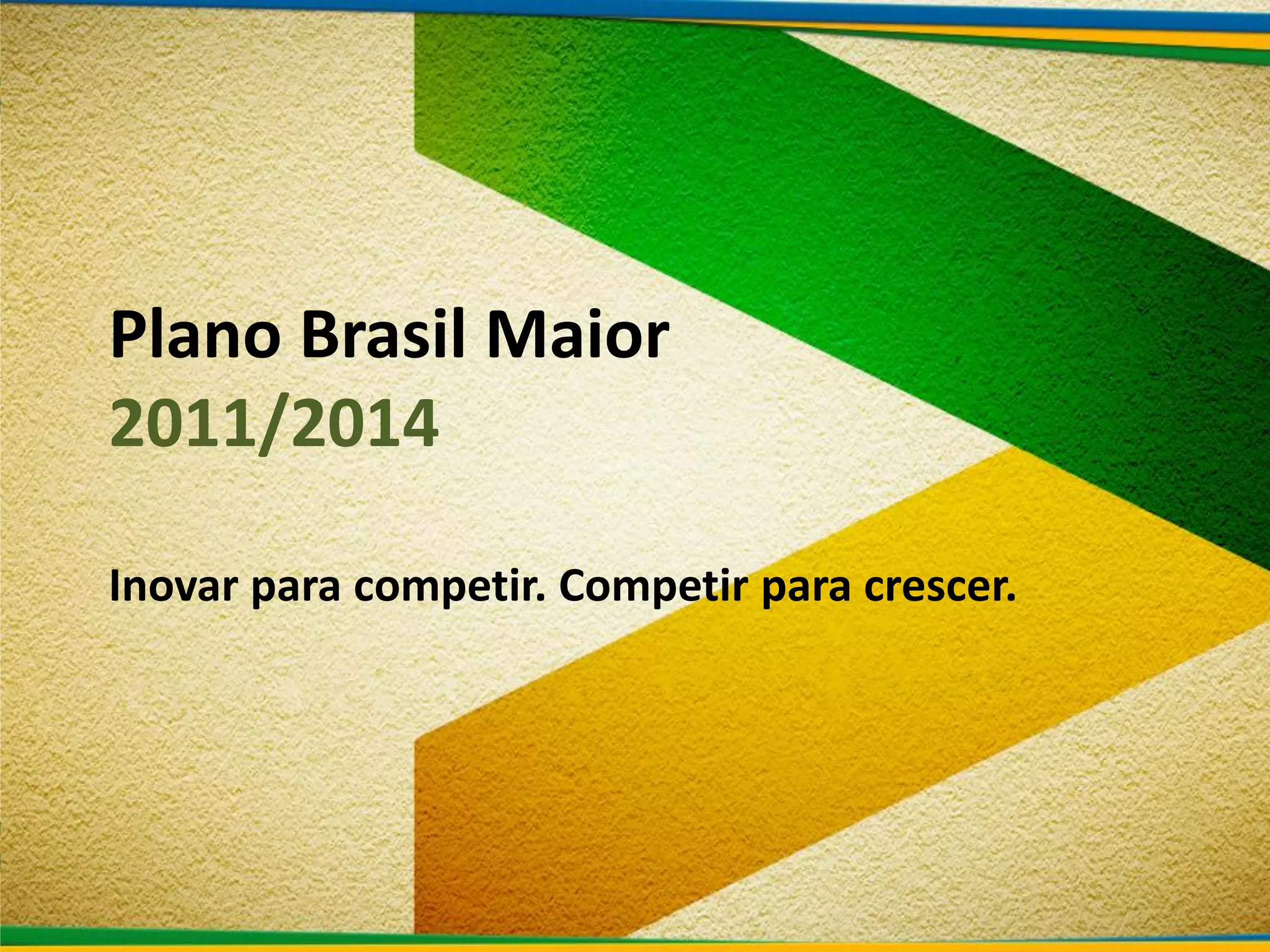 Plano Brasil Maior
2011/2014

Inovar para competir. Competir para crescer.